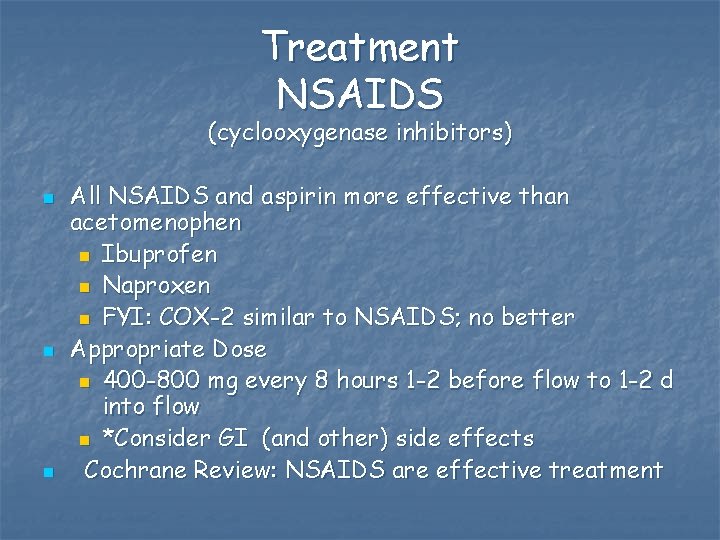 Treatment
NSAIDS
(cyclooxygenase inhibitors)

- All NSAIDS and aspirin more effective than acetomenophen
  - Ibuprofen
  - Naproxen
  - FYI: COX-2 similar to NSAIDS; no better
- Appropriate Dose
  - 400-800 mg every 8 hours 1-2 before flow to 1-2 d into flow
  - *Consider GI (and other) side effects
- Cochrane Review: NSAIDS are effective treatment